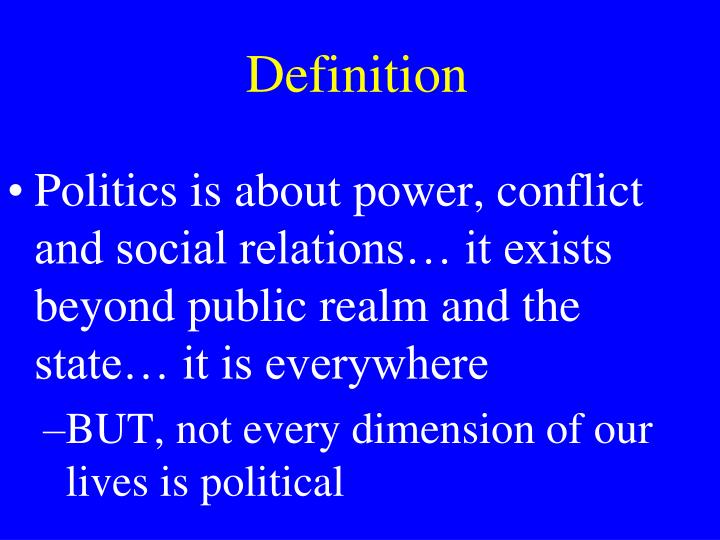 Definition

• Politics is about power, conflict and social relations… it exists beyond public realm and the state… it is everywhere

–BUT, not every dimension of our lives is political